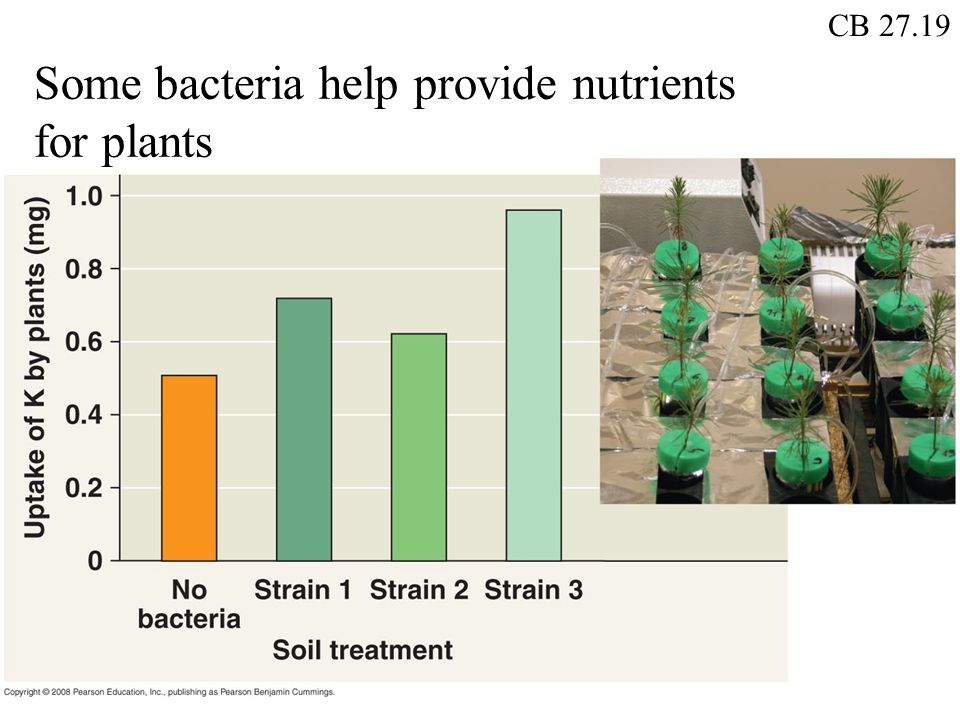 CB 27.19

Some bacteria help provide nutrients for plants

Uptake of K by plants (mg)

1.0
0.8
0.6
0.4
0.2
0

No bacteria
Strain 1
Strain 2
Strain 3

Soil treatment

Copyright © 2008 Pearson Education, Inc., publishing as Pearson Benjamin Cummings.